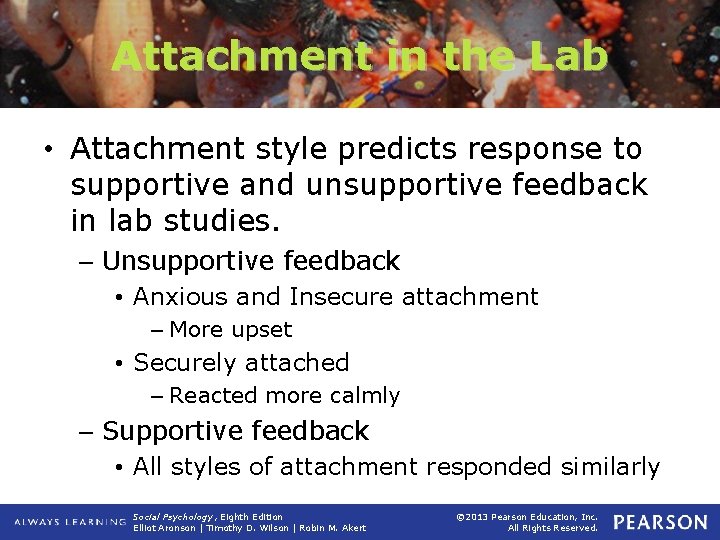 Attachment in the Lab

• Attachment style predicts response to supportive and unsupportive feedback in lab studies.

– Unsupportive feedback

• Anxious and Insecure attachment

– More upset

• Securely attached

– Reacted more calmly

– Supportive feedback

• All styles of attachment responded similarly

ALWAYS LEARNING

Social Psychology, Eighth Edition
Elliot Aronson | Timothy D. Wilson | Robin M. Akert

©2013 Pearson Education, Inc.
All Rights Reserved.

PEARSON